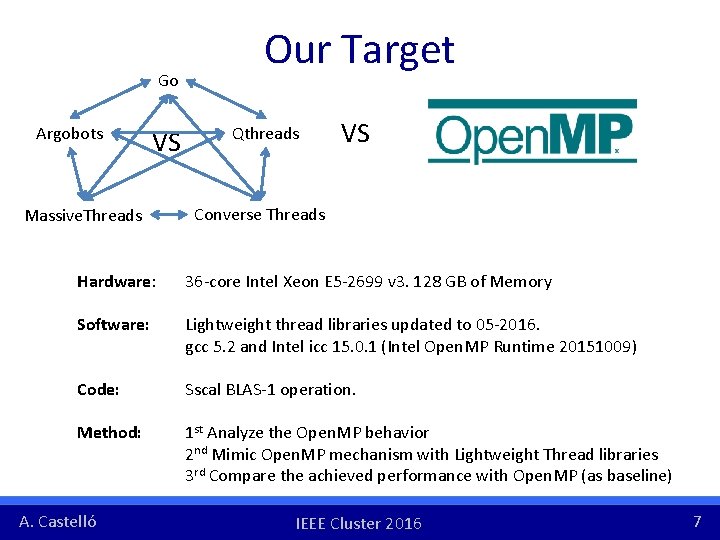 Our Target

Go

Argobots

VS

Qthreads

MassiveThreads

Converse Threads

VS

OpenMP

Hardware: 36-core Intel Xeon E5-2699 v3. 128 GB of Memory

Software: Lightweight thread libraries updated to 05-2016.
gcc 5.2 and Intel icc 15.0.1 (Intel OpenMP Runtime 20151009)

Code: Sscal BLAS-1 operation.

Method: 1$^{st}$ Analyze the OpenMP behavior
2$^{nd}$ Mimic OpenMP mechanism with Lightweight Thread libraries
3$^{rd}$ Compare the achieved performance with OpenMP (as baseline)

A. Castelló

IEEE Cluster 2016

7